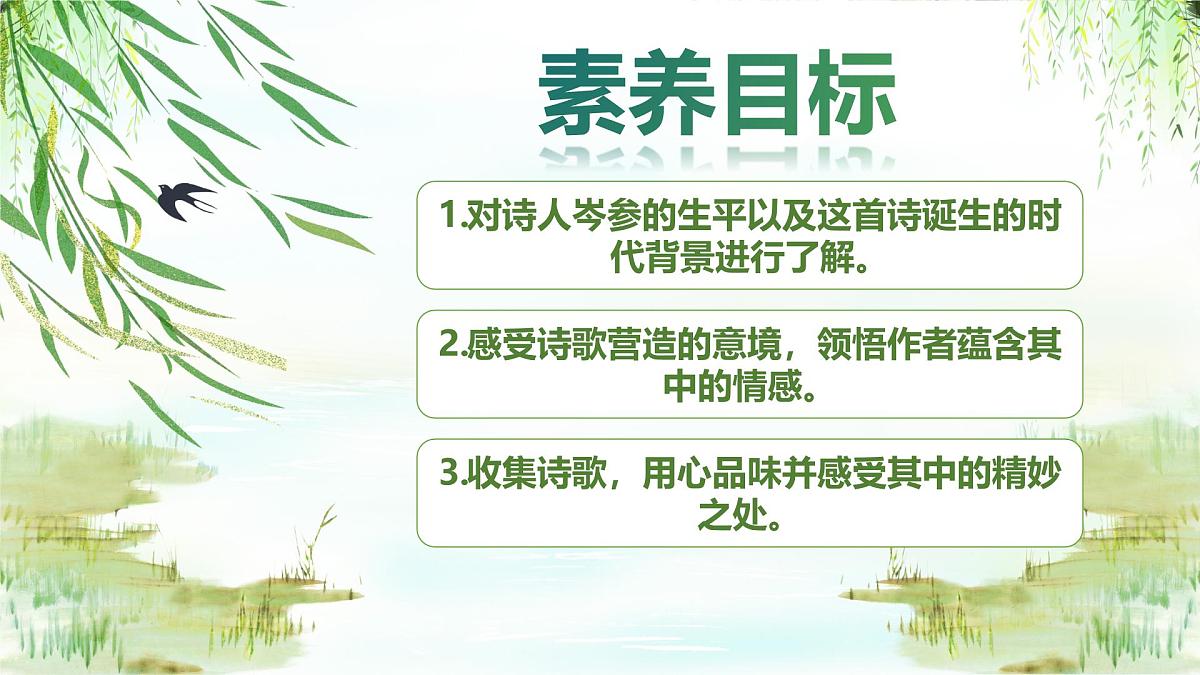 素养目标

1.对诗人岑参的生平以及这首诗诞生的时代背景进行了解。

2.感受诗歌营造的意境，领悟作者蕴含其中的情感。

3.收集诗歌，用心品味并感受其中的精妙之处。